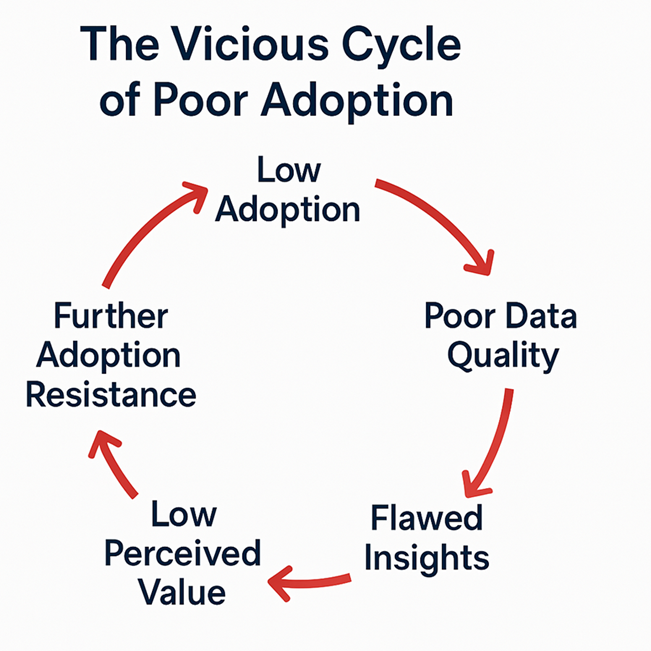 The Vicious Cycle of Poor Adoption

Low Adoption

Poor Data Quality

Flawed Insights

Low Perceived Value

Further Adoption Resistance